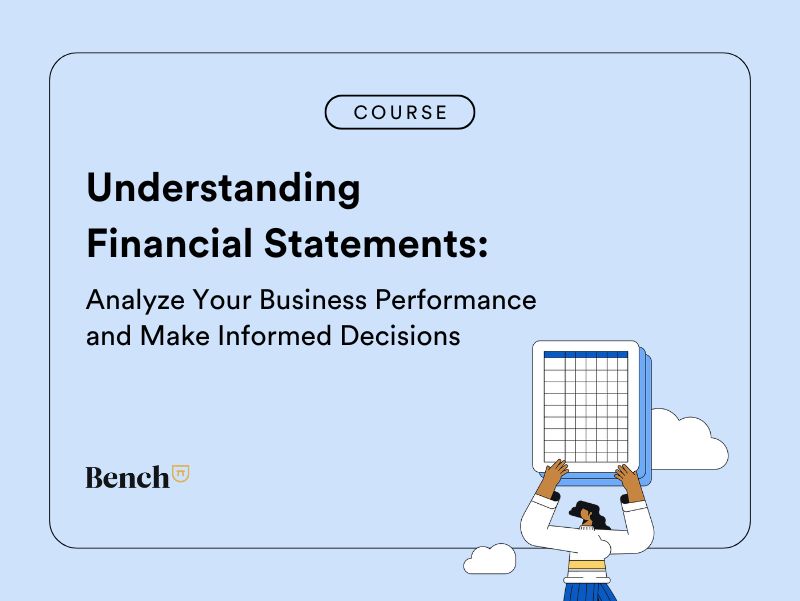 COURSE

Understanding Financial Statements:

Analyze Your Business Performance and Make Informed Decisions

Bench